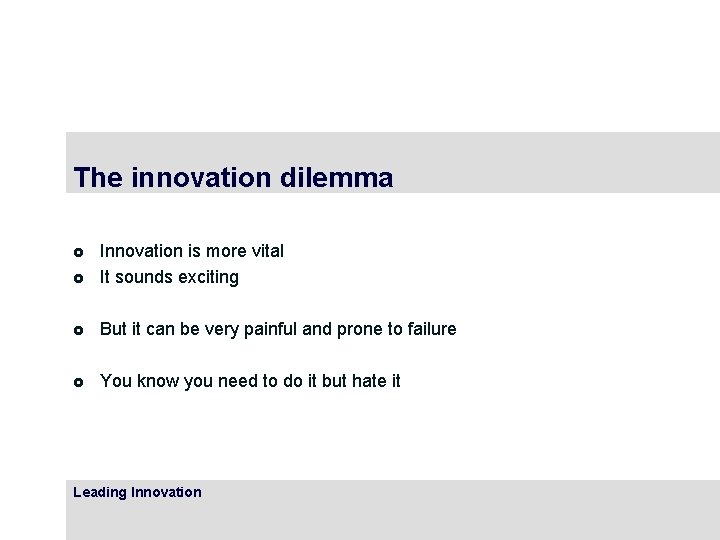 The innovation dilemma

- Innovation is more vital
- It sounds exciting

- But it can be very painful and prone to failure

- You know you need to do it but hate it

Leading Innovation